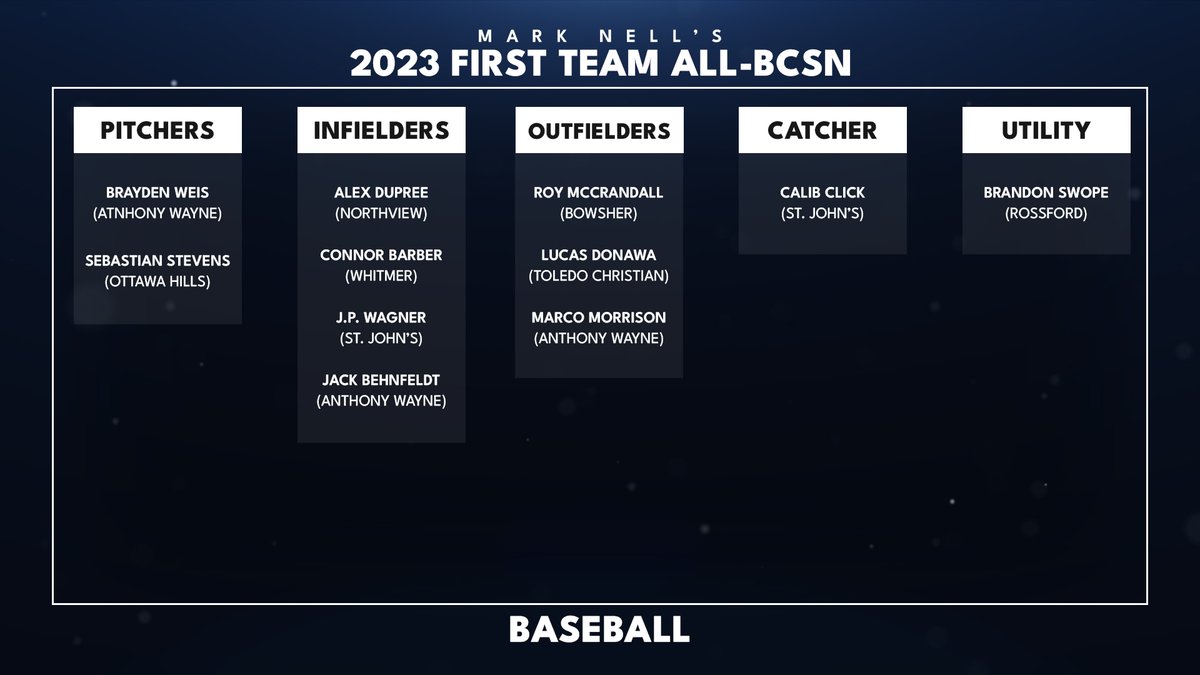 MARK NELL'S
2023 FIRST TEAM ALL-BCSN

PITCHERS

BRAYDEN WEIS
(ATNHONY WAYNE)

SEBASTIAN STEVENS
(OTTAWA HILLS)

INFIELDERS

ALEX DUPREE
(NORTHVIEW)

CONNOR BARBER
(WHITMER)

J.P. WAGNER
(ST. JOHN'S)

JACK BEHNFELDT
(ANTHONY WAYNE)

OUTFIELDERS

ROY MCCRANDALL
(BOWSHER)

LUCAS DONAWA
(TOLEDO CHRISTIAN)

MARCO MORRISON
(ANTHONY WAYNE)

CATCHER

CALIB CLICK
(ST. JOHN'S)

UTILITY

BRANDON SWOPE
(ROSSFORD)

BASEBALL